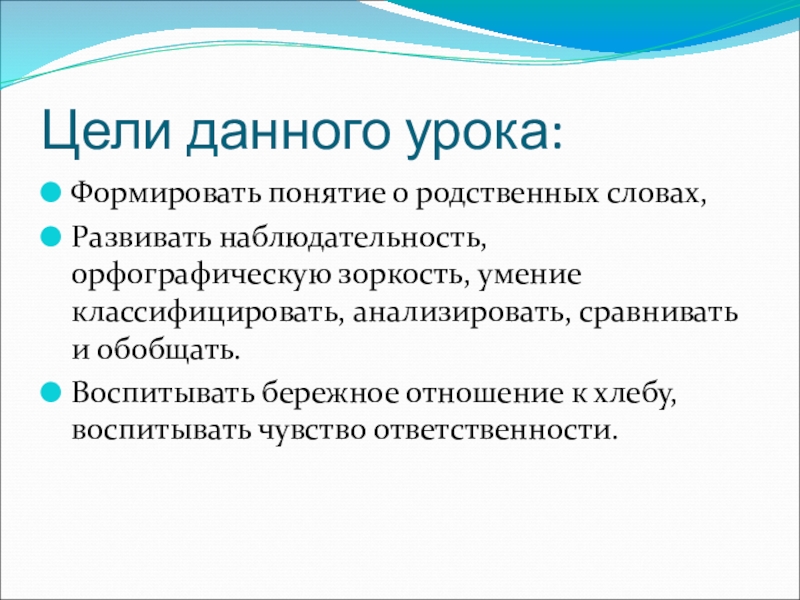 Цели данного урока:

Формировать понятие о родственных словах,

Развивать наблюдательность, орфографическую зоркость, умение классифицировать, анализировать, сравнивать и обобщать.

Воспитывать бережное отношение к хлебу, воспитывать чувство ответственности.